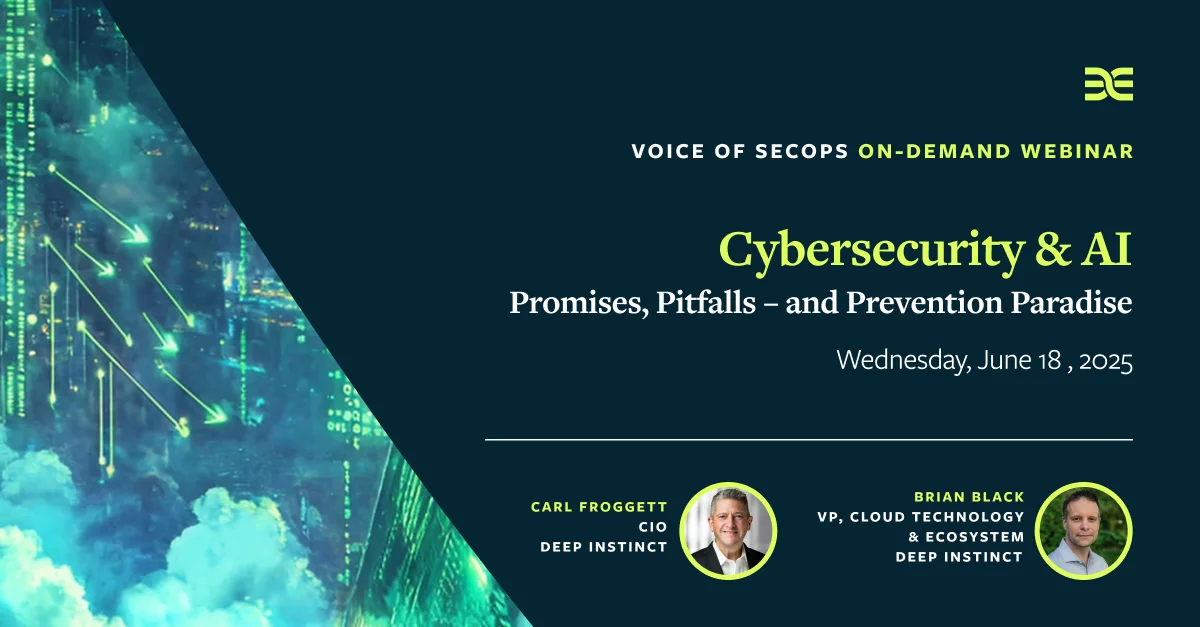 VOICE OF SECOPS ON-DEMAND WEBINAR

Cybersecurity & AI

Promises, Pitfalls – and Prevention Paradise

Wednesday, June 18 , 2025

CARL FROGGETT
CIO
DEEP INSTINCT

BRIAN BLACK
VP, CLOUD TECHNOLOGY & ECOSYSTEM
DEEP INSTINCT